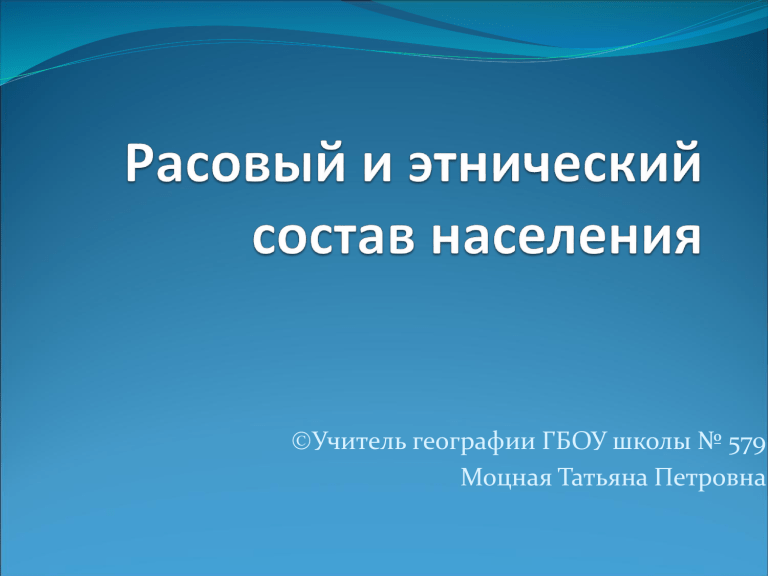 Расовый и этнический состав населения

©Учитель географии ГБОУ школы № 579
Моцная Татьяна Петровна